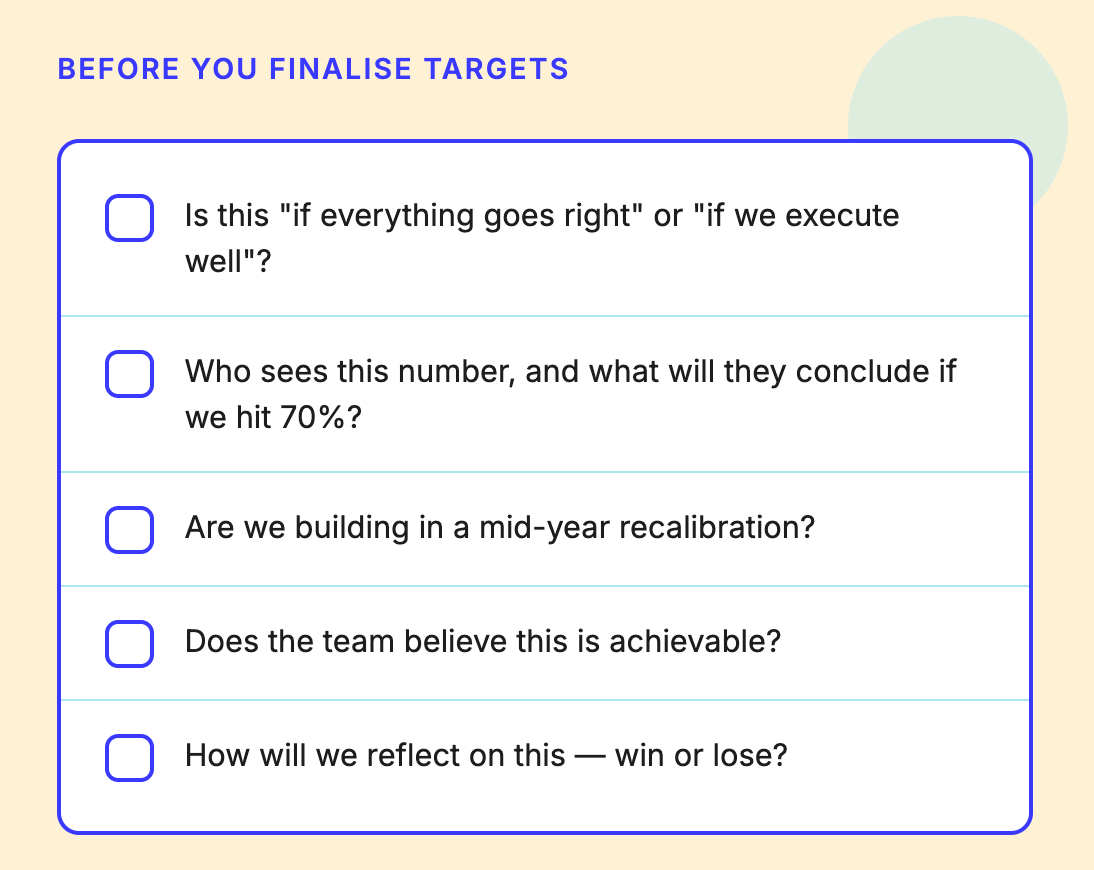 BEFORE YOU FINALISE TARGETS

Is this "if everything goes right" or "if we execute well"?

Who sees this number, and what will they conclude if we hit 70%?

Are we building in a mid-year recalibration?

Does the team believe this is achievable?

How will we reflect on this — win or lose?